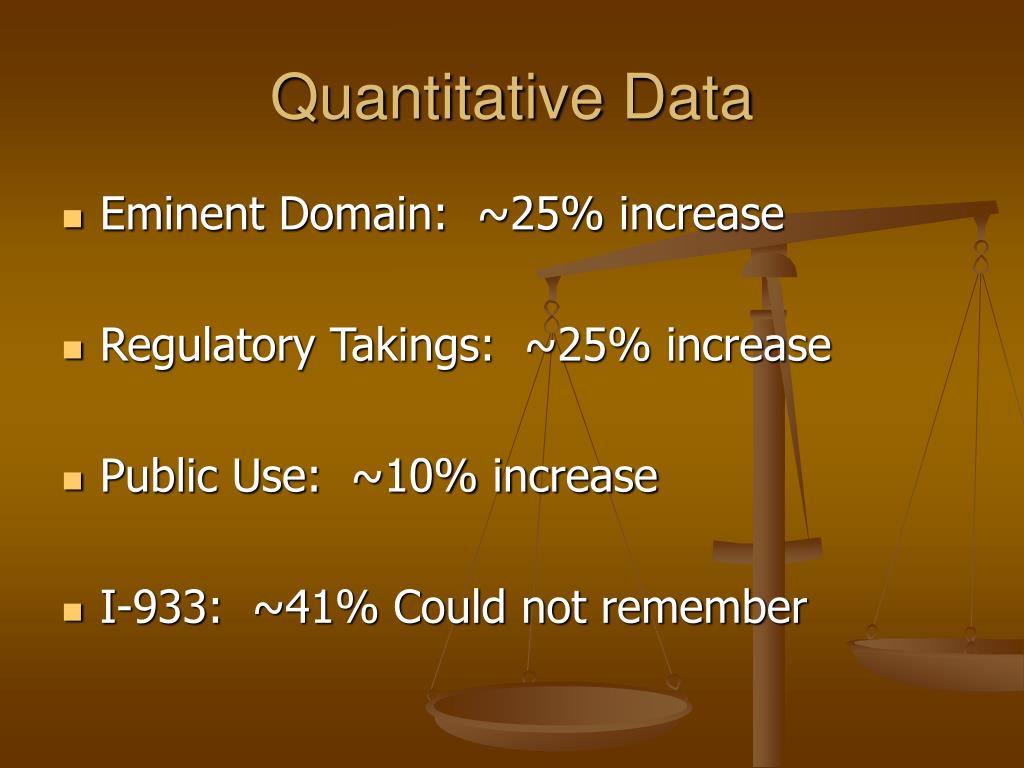 Quantitative Data

- Eminent Domain: ~25% increase
- Regulatory Takings: ~25% increase
- Public Use: ~10% increase
- I-933: ~41% Could not remember